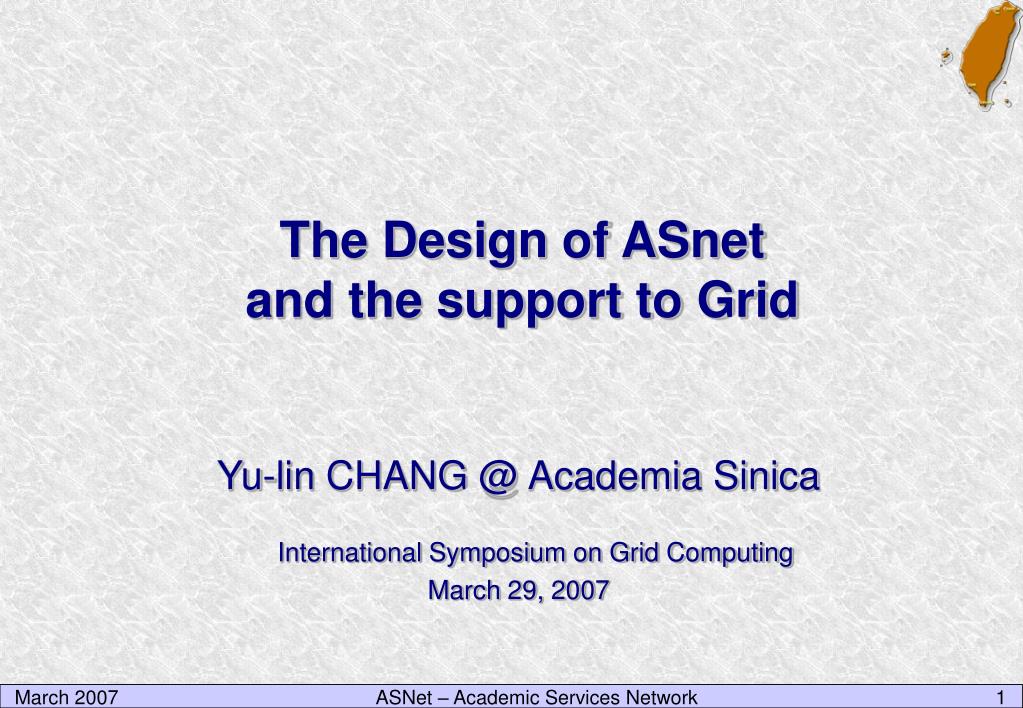 The Design of ASnet
and the support to Grid

Yu-lin CHANG @ Academia Sinica

International Symposium on Grid Computing
March 29, 2007

March 2007 ASNet – Academic Services Network 1